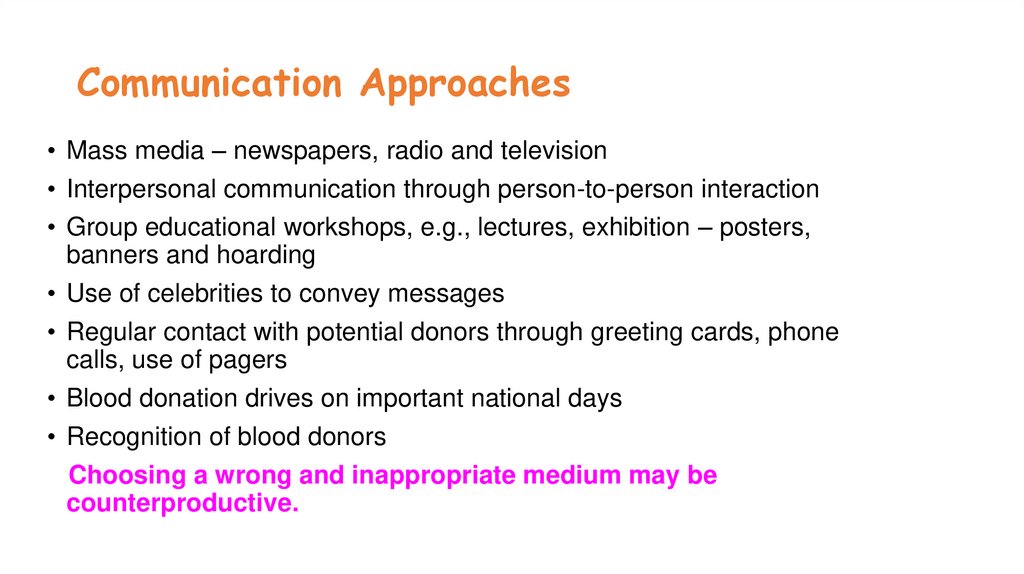 Communication Approaches

• Mass media – newspapers, radio and television
• Interpersonal communication through person-to-person interaction
• Group educational workshops, e.g., lectures, exhibition – posters, banners and hoarding
• Use of celebrities to convey messages
• Regular contact with potential donors through greeting cards, phone calls, use of pagers
• Blood donation drives on important national days
• Recognition of blood donors

Choosing a wrong and inappropriate medium may be counterproductive.